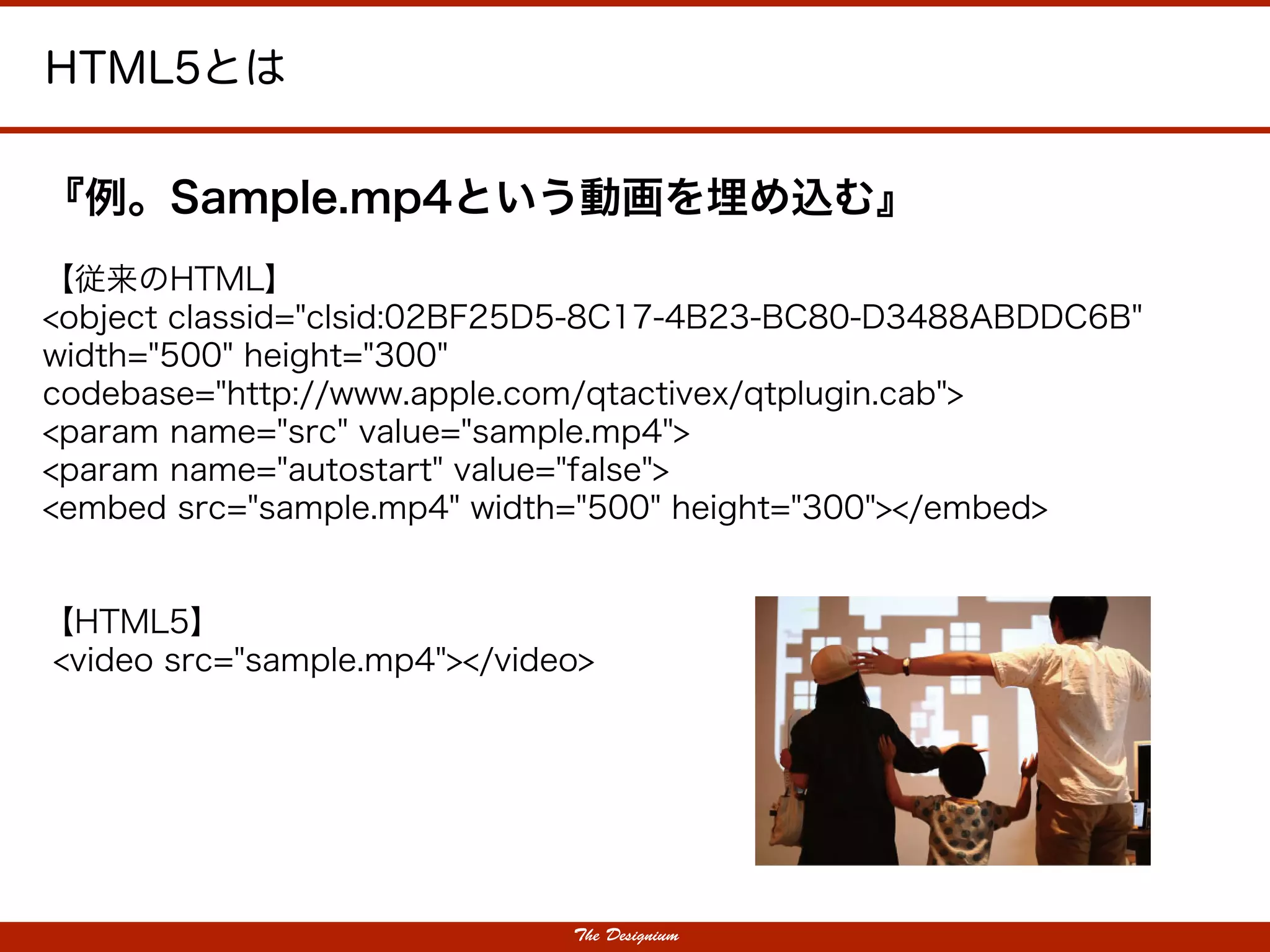 HTML5とは

『例。Sample.mp4という動画を埋め込む』

【従来のHTML】
<object classid="clsid:02BF25D5-8C17-4B23-BC80-D3488ABDDC6B" width="500" height="300" codebase="http://www.apple.com/qtactivex/qtplugin.cab">
<param name="src" value="sample.mp4">
<param name="autostart" value="false">
<embed src="sample.mp4" width="500" height="300"></embed>

【HTML5】
<video src="sample.mp4"></video>

The Designium